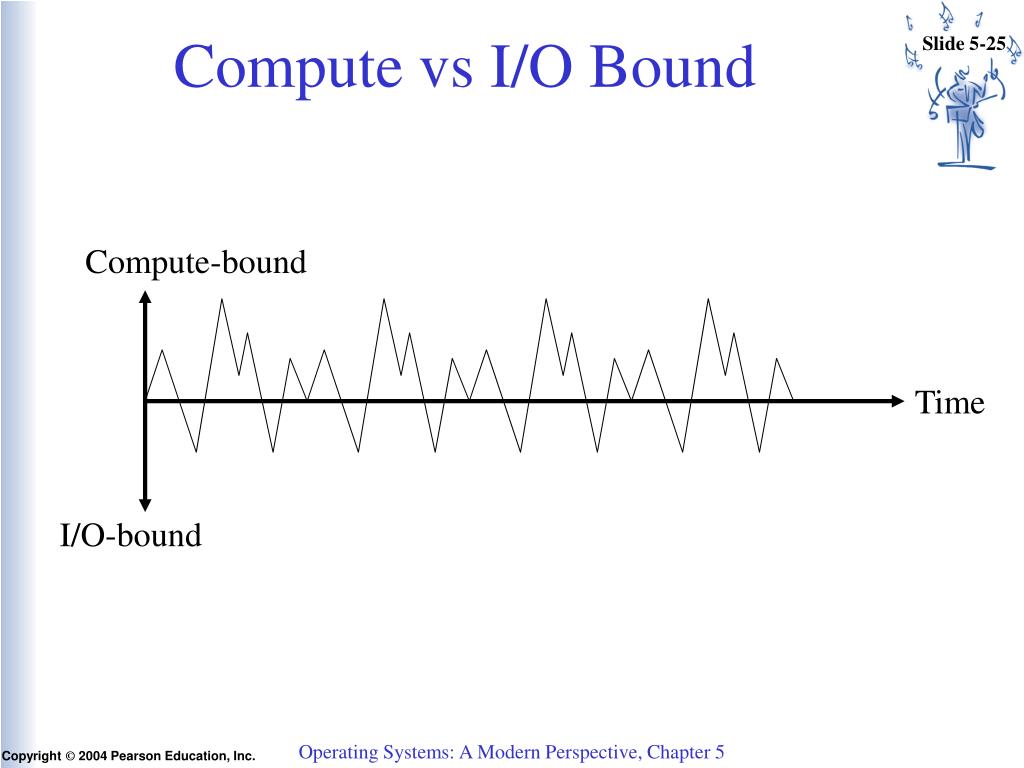 Compute vs I/O Bound

Slide 5-25

Compute-bound

Time

I/O-bound

Copyright © 2004 Pearson Education, Inc.

Operating Systems: A Modern Perspective, Chapter 5